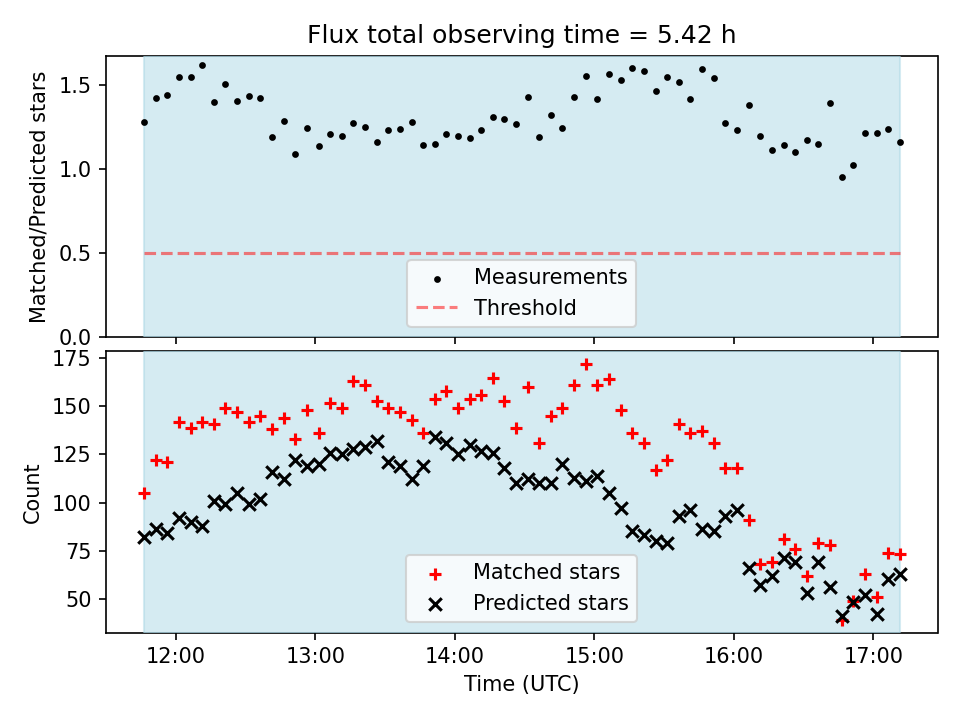 Flux total observing time = 5.42 h

Matched/Predicted stars

1.5
1.0
0.5
0.0

Measurements
Threshold

Count

175
150
125
100
75
50

Matched stars
Predicted stars

12:00
13:00
14:00
15:00
16:00
17:00

Time (UTC)